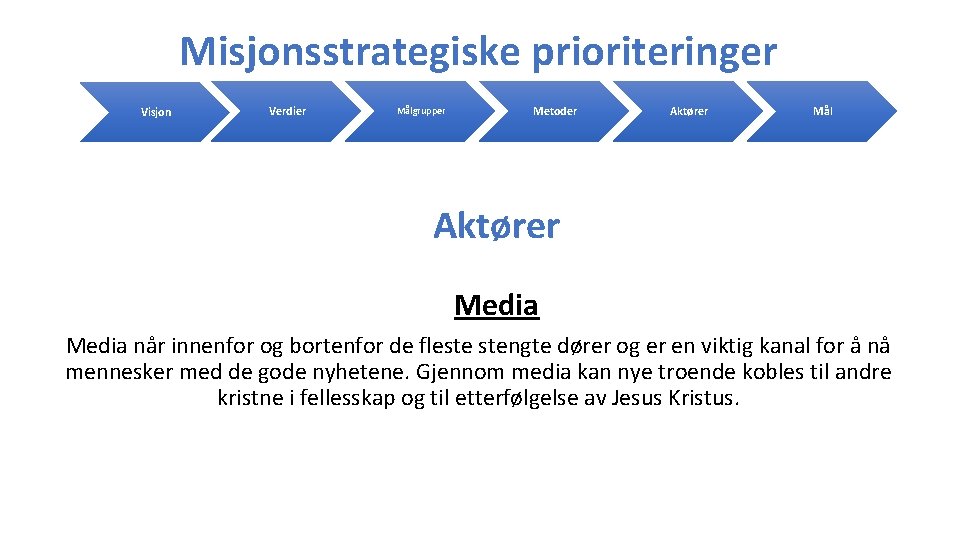 Misjonsstrategiske prioriteringer

Visjon

Verdier

Målgrupper

Metoder

Aktører

Mål

Aktører

Media

Media når innenfor og bortenfor de fleste stengte dører og er en viktig kanal for å nå mennesker med de gode nyhetene. Gjennom media kan nye troende kobles til andre kristne i fellesskap og til etterfølgelse av Jesus Kristus.